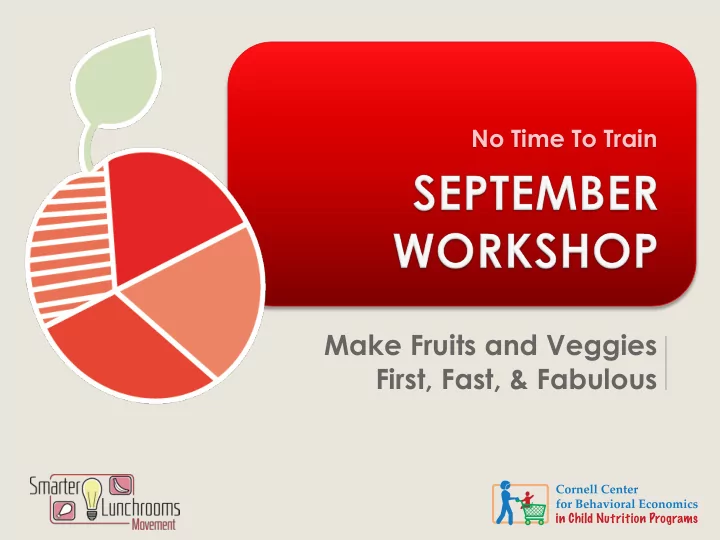 No Time To Train

SEPTEMBER WORKSHOP

Make Fruits and Veggies First, Fast, & Fabulous

Smarter Lunchrooms Movement

Cornell Center for Behavioral Economics in Child Nutrition Programs